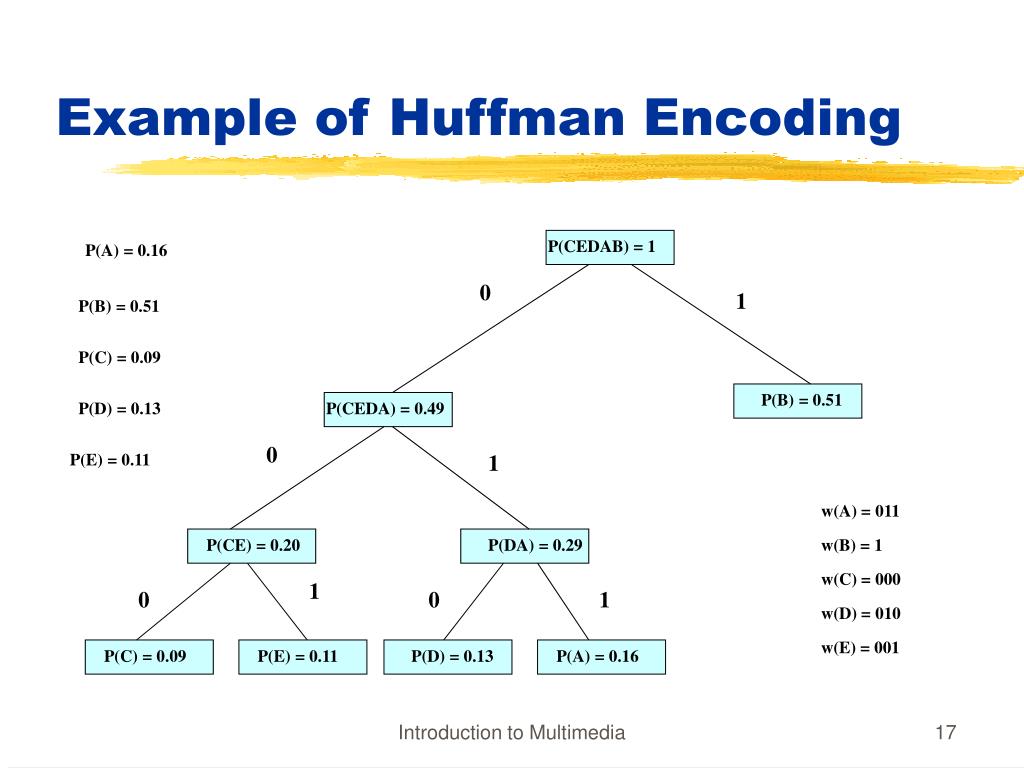 Example of Huffman Encoding

P(A) = 0.16

P(B) = 0.51

P(C) = 0.09

P(D) = 0.13

P(E) = 0.11

P(CEDAB) = 1

0

1

P(CEDA) = 0.49

P(B) = 0.51

0

1

P(CE) = 0.20

P(DA) = 0.29

0

1

0

1

P(C) = 0.09

P(E) = 0.11

P(D) = 0.13

P(A) = 0.16

w(A) = 011

w(B) = 1

w(C) = 000

w(D) = 010

w(E) = 001

Introduction to Multimedia

17